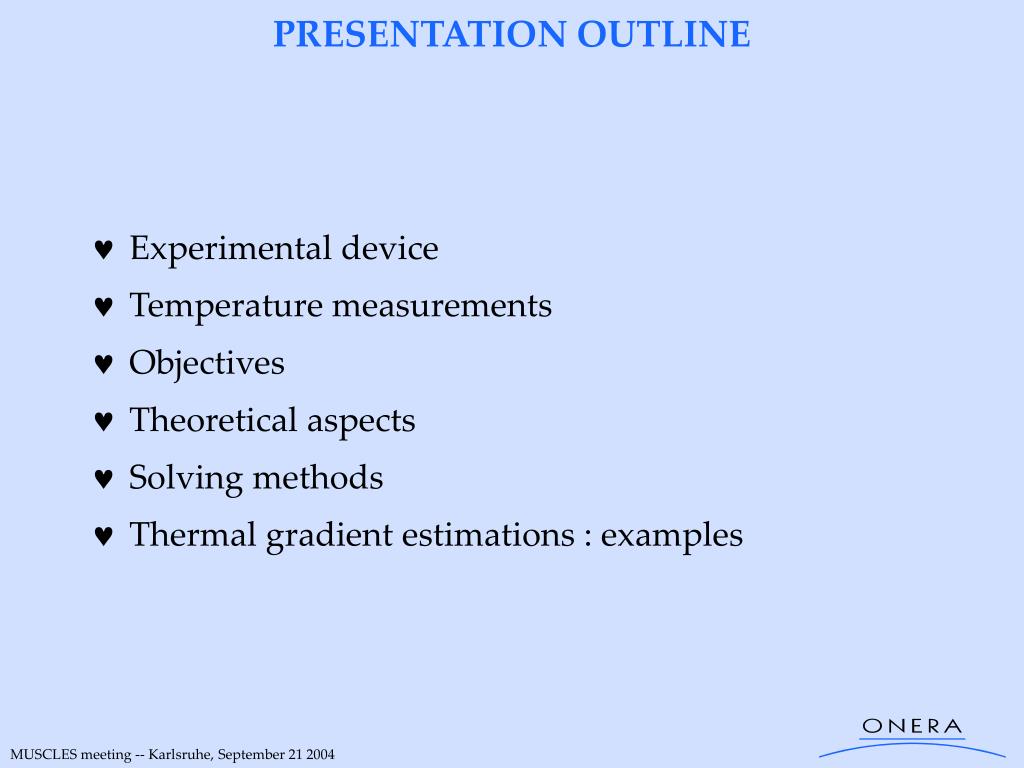 PRESENTATION OUTLINE

♥ Experimental device
♥ Temperature measurements
♥ Objectives
♥ Theoretical aspects
♥ Solving methods
♥ Thermal gradient estimations : examples

MUSCLES meeting -- Karlsruhe, September 21 2004

ONERA